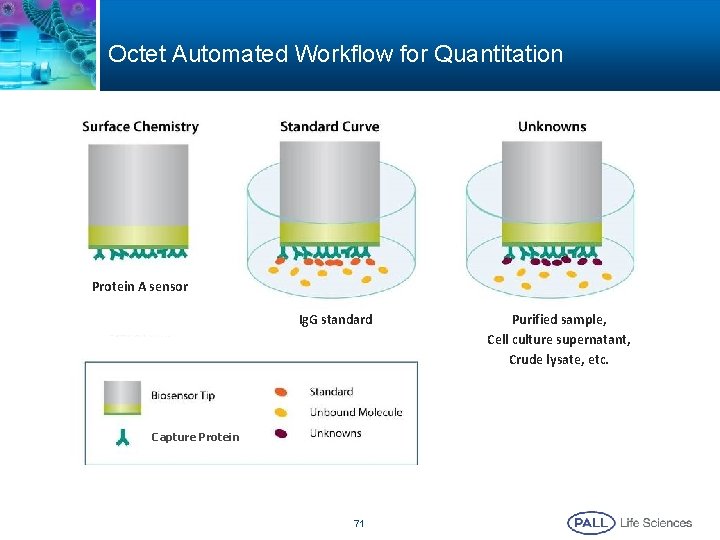 Octet Automated Workflow for Quantitation

Surface Chemistry

Protein A sensor

Standard Curve

IgG standard

Unknowns

Purified sample,
Cell culture supernatant,
Crude lysate, etc.

Biosensor Tip

Capture Protein

Standard

Unbound Molecule

Unknowns

71

PALL Life Sciences